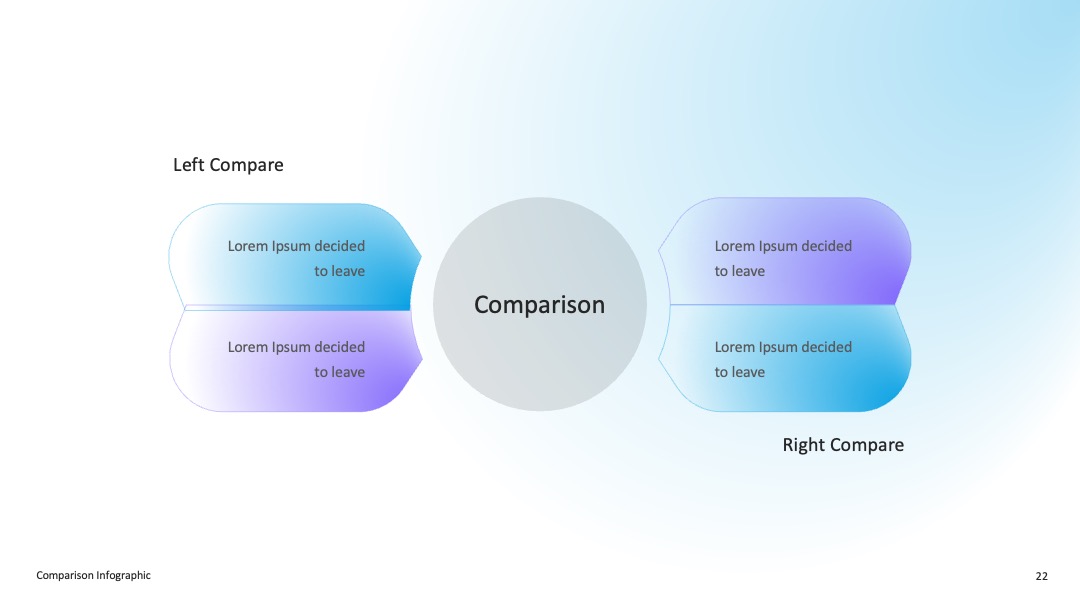 Left Compare

Lorem Ipsum decided to leave

Lorem Ipsum decided to leave

Comparison

Lorem Ipsum decided to leave

Lorem Ipsum decided to leave

Right Compare

Comparison Infographic

22